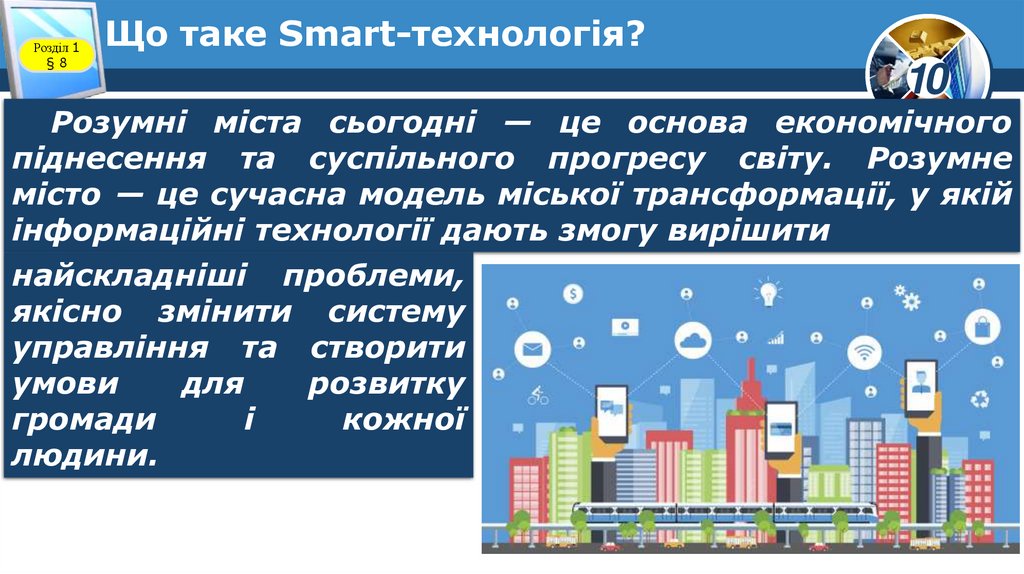 Розділ 1
§ 8

Що таке Smart-технологія?

10

Розумні міста сьогодні — це основа економічного піднесення та суспільного прогресу світу. Розумне місто — це сучасна модель міської трансформації, у якій інформаційні технології дають змогу вирішити найскладніші проблеми, якісно змінити систему управління та створити умови для розвитку громади і кожної людини.